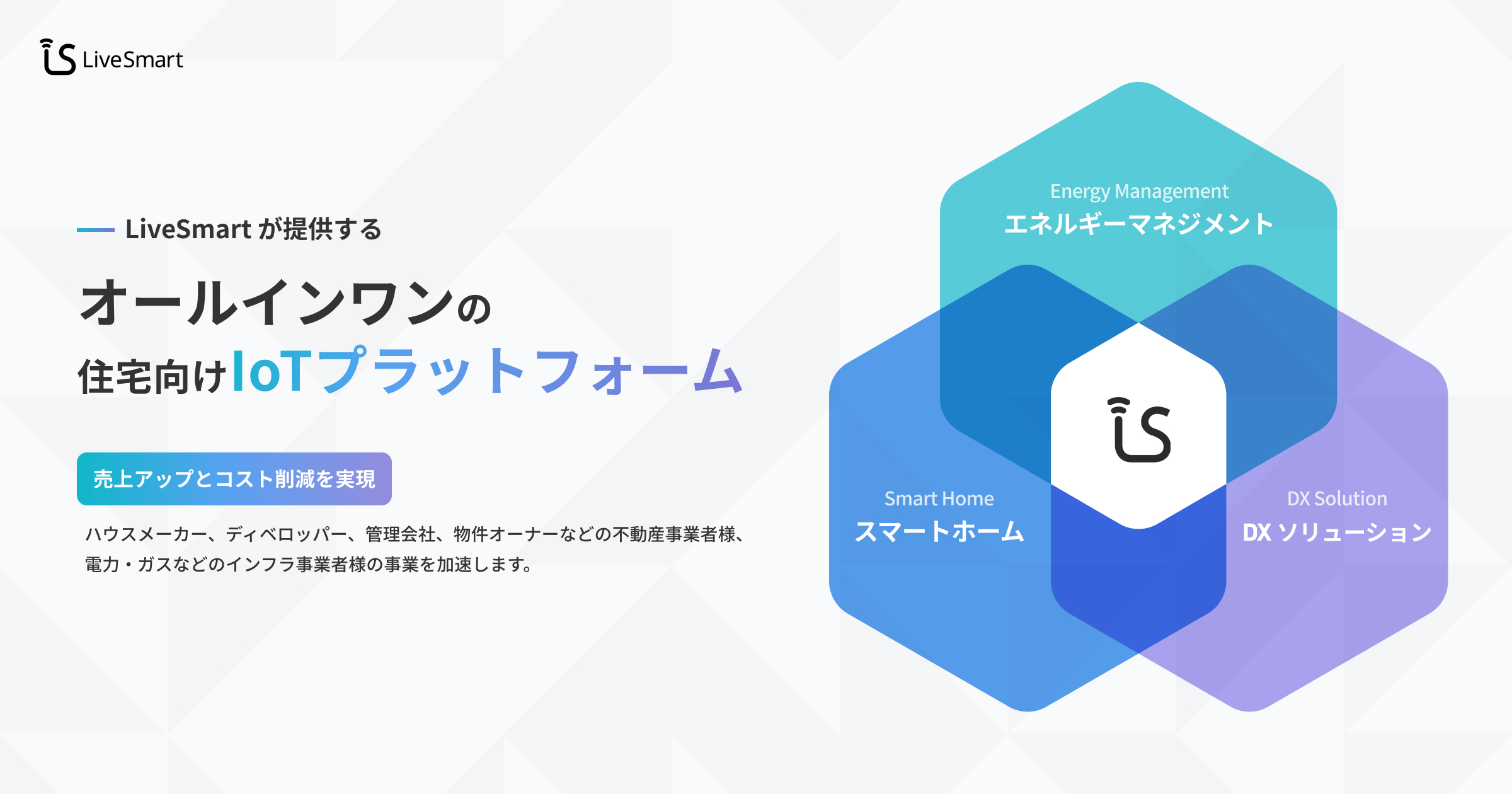 LiveSmart

LiveSmart が提供する

オールインワンの
住宅向けIoTプラットフォーム

売上アップとコスト削減を実現

ハウスメーカー、ディベロッパー、管理会社、物件オーナーなどの不動産事業者様、電力・ガスなどのインフラ事業者様の事業を加速します。

Energy Management
エネルギーマネジメント

Smart Home
スマートホーム

DX Solution
DX ソリューション